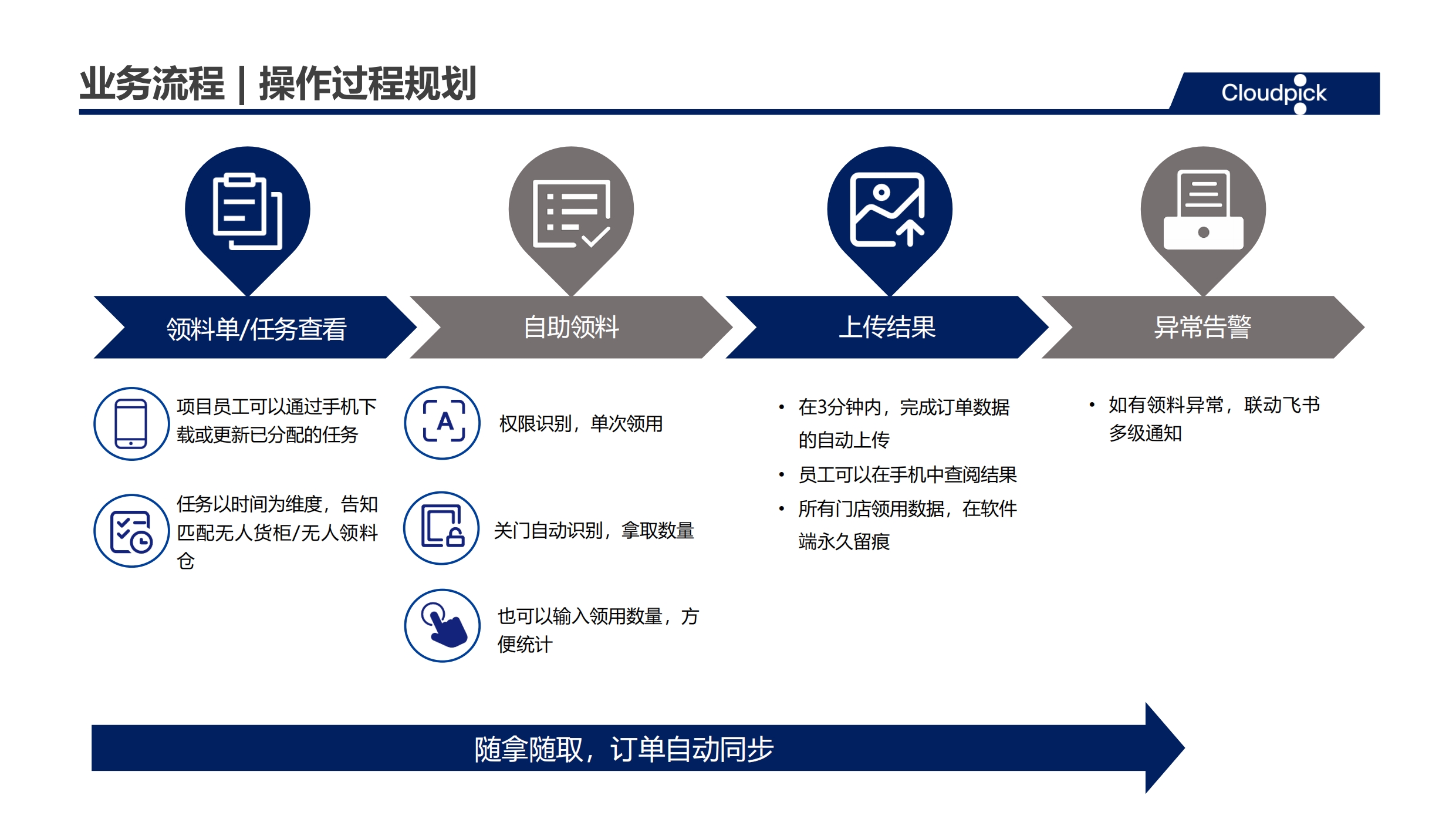 业务流程 | 操作过程规划

Cloudpick

领料单/任务查看

自助领料

上传结果

异常告警

项目员工可以通过手机下载或更新已分配的任务

任务以时间为维度，告知匹配无人货柜/无人领料仓

A

权限识别，单次领用

关门自动识别，拿取数量

也可以输入领用数量，方便统计

• 在3分钟内，完成订单数据的自动上传
• 员工可以在手机中查阅结果
• 所有门店领用数据，在软件端永久留痕

• 如有领料异常，联动飞书多级通知

随拿随取，订单自动同步